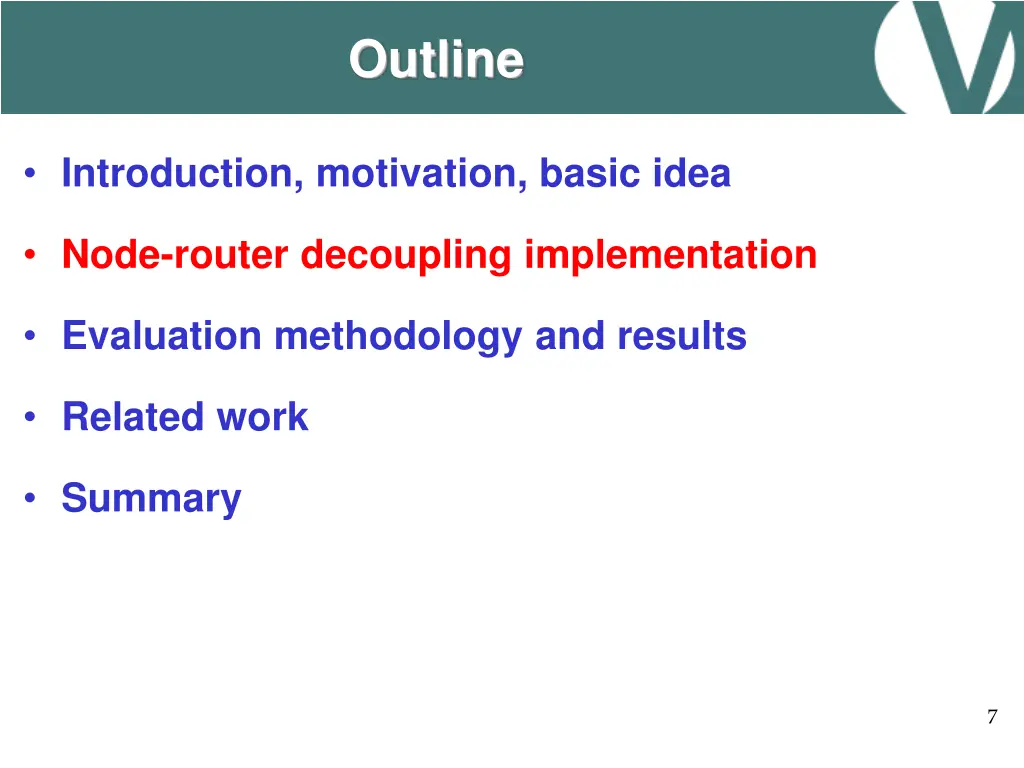 Outline

• Introduction, motivation, basic idea

• Node-router decoupling implementation

• Evaluation methodology and results

• Related work

• Summary

7